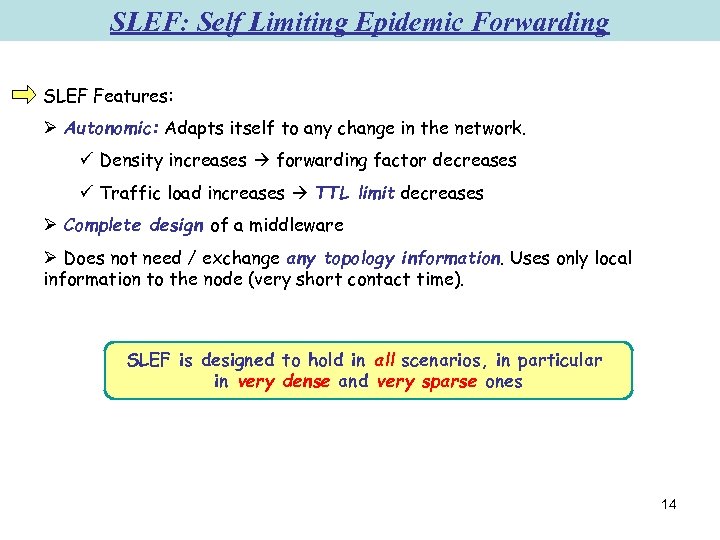 SLEF: Self Limiting Epidemic Forwarding

SLEF Features:

➢ Autonomic: Adapts itself to any change in the network.

✓ Density increases → forwarding factor decreases

✓ Traffic load increases → TTL limit decreases

➢ Complete design of a middleware

➢ Does not need / exchange any topology information. Uses only local information to the node (very short contact time).

SLEF is designed to hold in all scenarios, in particular in very dense and very sparse ones

14